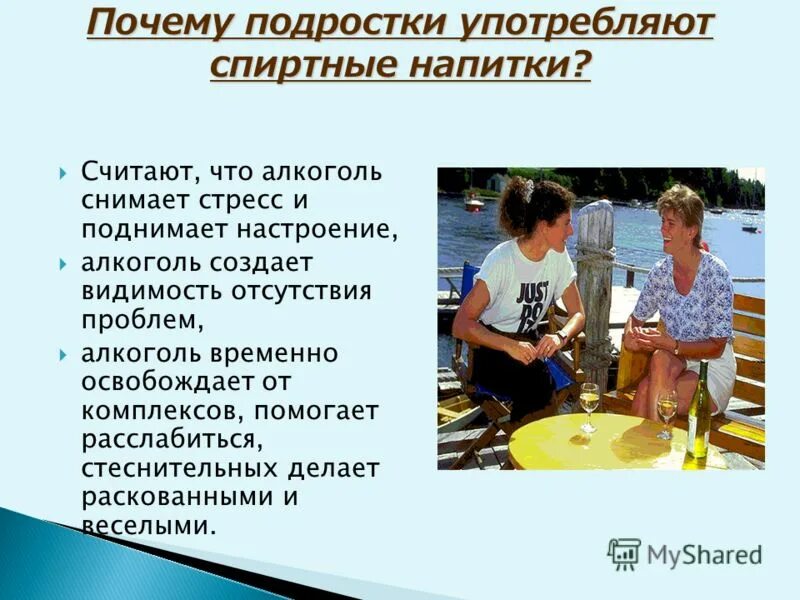 Почему подростки употребляют спиртные напитки?

Считают, что алкоголь снимает стресс и поднимает настроение,

алкоголь создает видимость отсутствия проблем,

алкоголь временно освобождает от комплексов, помогает расслабиться, стеснительных делает раскованными и веселыми.

JUST DO

MyShared